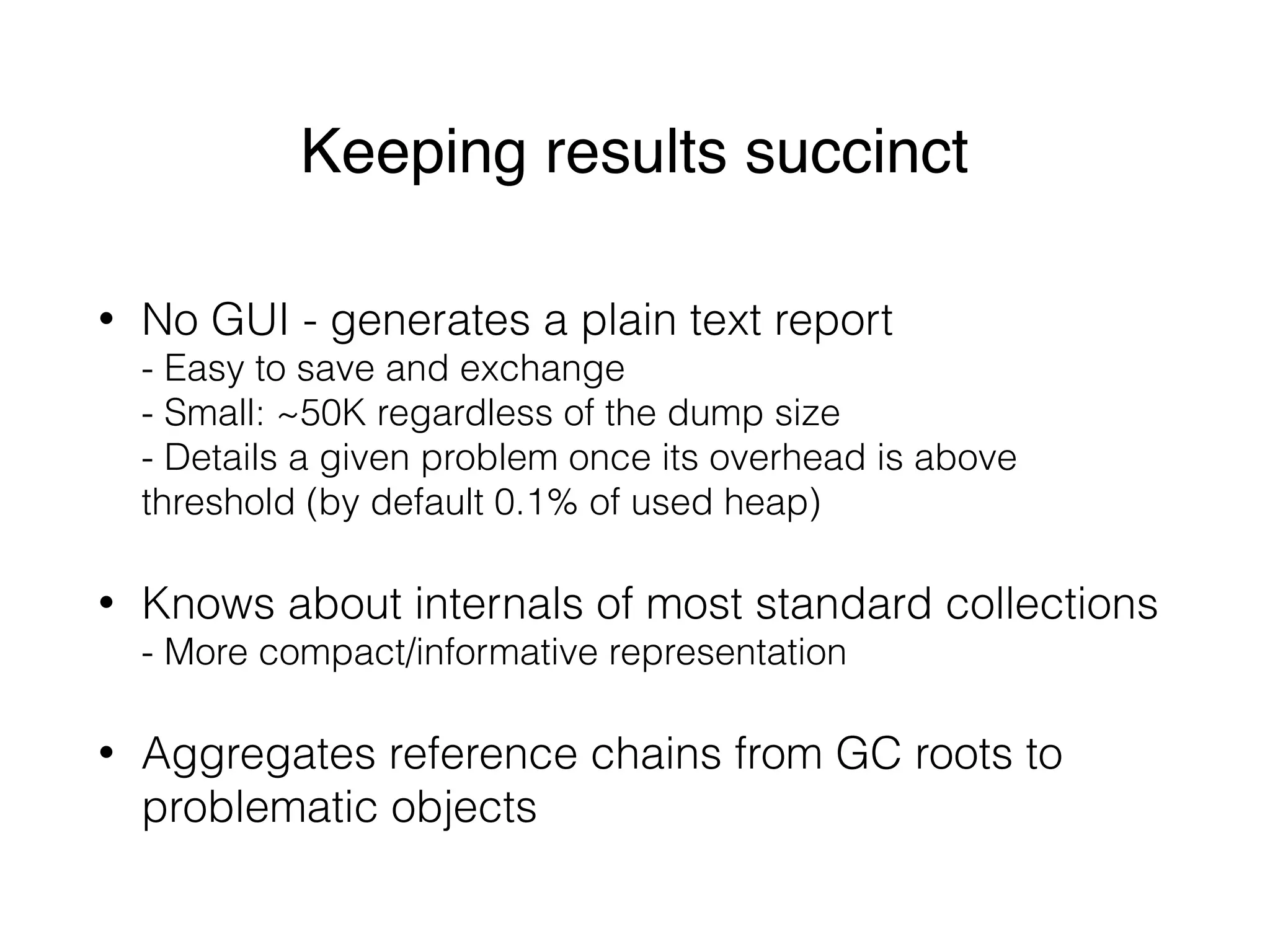 Keeping results succinct

• No GUI - generates a plain text report
- Easy to save and exchange
- Small: ~50K regardless of the dump size
- Details a given problem once its overhead is above threshold (by default 0.1% of used heap)

• Knows about internals of most standard collections
- More compact/informative representation

• Aggregates reference chains from GC roots to problematic objects